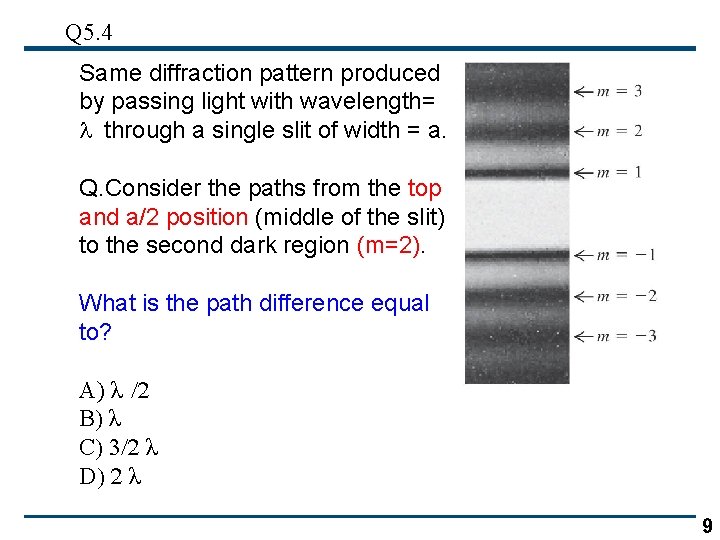 Q5.4

Same diffraction pattern produced by passing light with wavelength= $\lambda$ through a single slit of width = a.

Q.Consider the paths from the top and a/2 position (middle of the slit) to the second dark region (m=2).

What is the path difference equal to?

A) $\lambda$ /2
B) $\lambda$
C) 3/2 $\lambda$
D) 2 $\lambda$

$\leftarrow m = 3$
$\leftarrow m = 2$
$\leftarrow m = 1$
$\leftarrow m = -1$
$\leftarrow m = -2$
$\leftarrow m = -3$

9